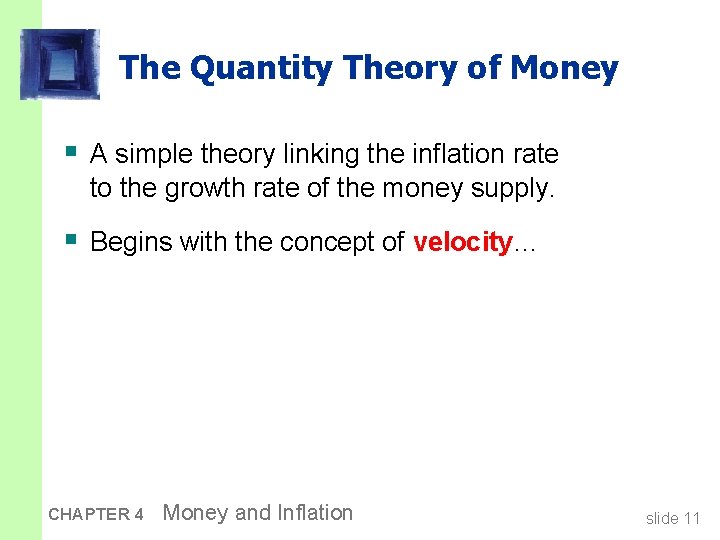 The Quantity Theory of Money

▪ A simple theory linking the inflation rate to the growth rate of the money supply.

▪ Begins with the concept of velocity…

CHAPTER 4 Money and Inflation

slide 11